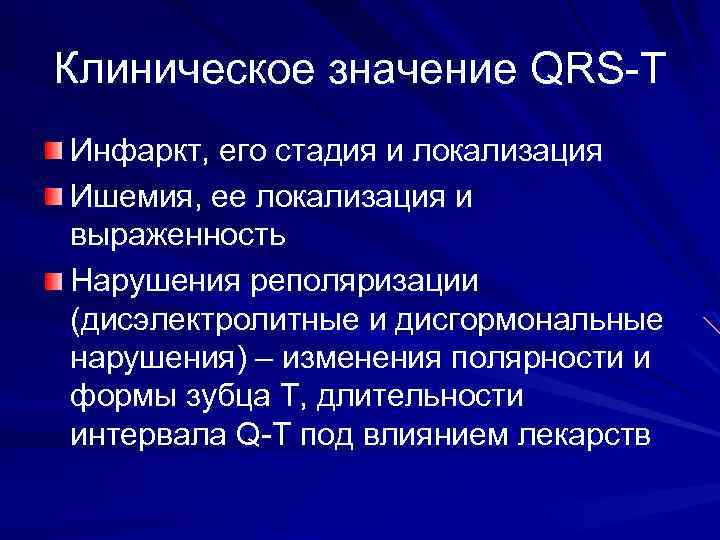 Клиническое значение QRS-T

Инфаркт, его стадия и локализация

Ишемия, ее локализация и выраженность

Нарушения реполяризации (дисэлектролитные и дисгормональные нарушения) – изменения полярности и формы зубца Т, длительности интервала Q-T под влиянием лекарств